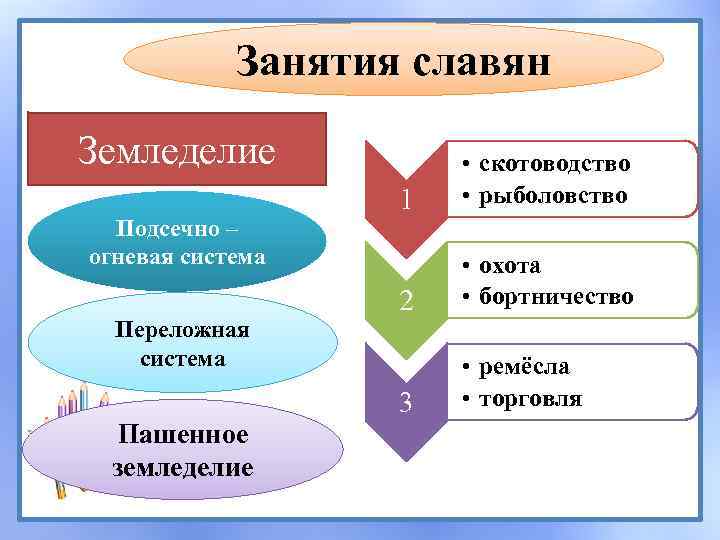 Занятия славян

Земледелие

Подсечно – огневая система

Переложная система

Пашенное земледелие

1
• скотоводство
• рыболовство

2
• охота
• бортничество

3
• ремёсла
• торговля